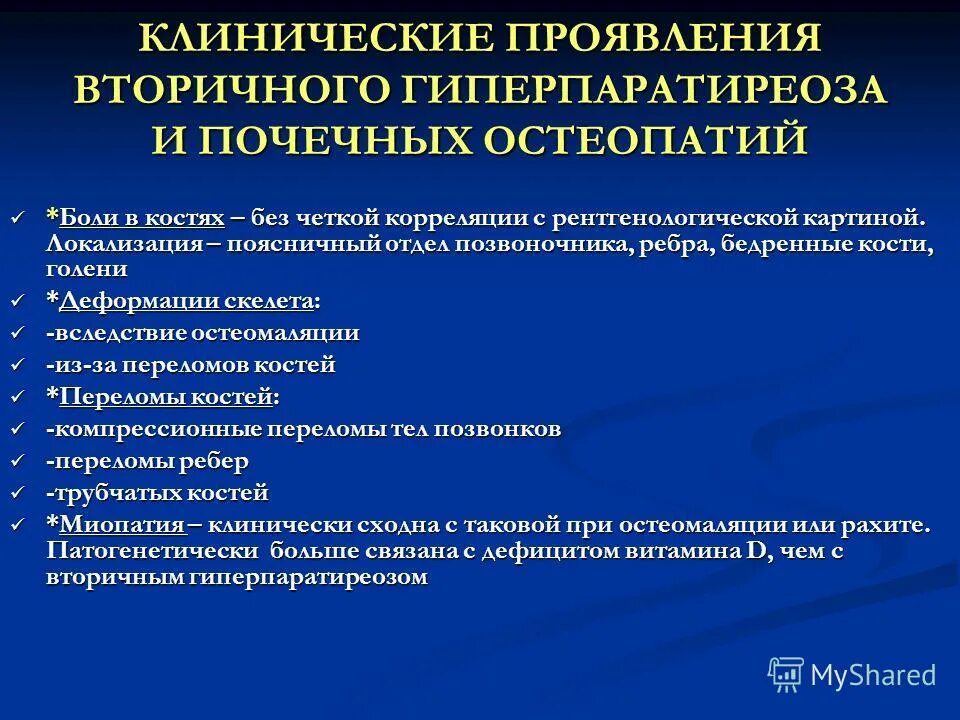 КЛИНИЧЕСКИЕ ПРОЯВЛЕНИЯ ВТОРИЧНОГО ГИПЕРПАРАТИРЕОЗА И ПОЧЕЧНЫХ ОСТЕОПАТИЙ

✓ *Боли в костях – без четкой корреляции с рентгенологической картиной. Локализация – поясничный отдел позвоночника, ребра, бедренные кости, голени
✓ *Деформации скелета:
✓ -вследствие остеомаляции
✓ -из-за переломов костей
✓ *Переломы костей:
✓ -компрессионные переломы тел позвонков
✓ -переломы ребер
✓ -трубчатых костей
✓ *Миопатия – клинически сходна с таковой при остеомаляции или рахите. Патогенетически больше связана с дефицитом витамина D, чем с вторичным гиперпаратиреозом

MyShared